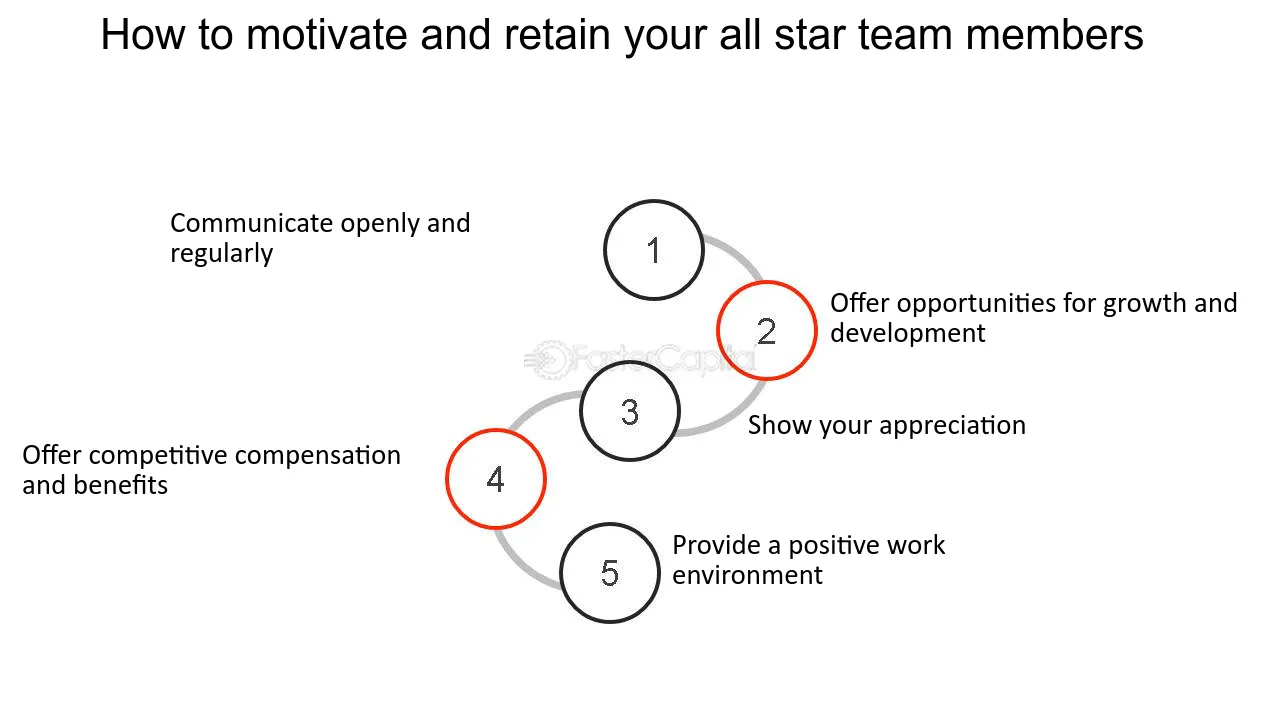 How to motivate and retain your all star team members

Communicate openly and regularly

1

2

Offer opportunities for growth and development

3

Show your appreciation

Offer competitive compensation and benefits

4

5

Provide a positive work environment

FasterCapital